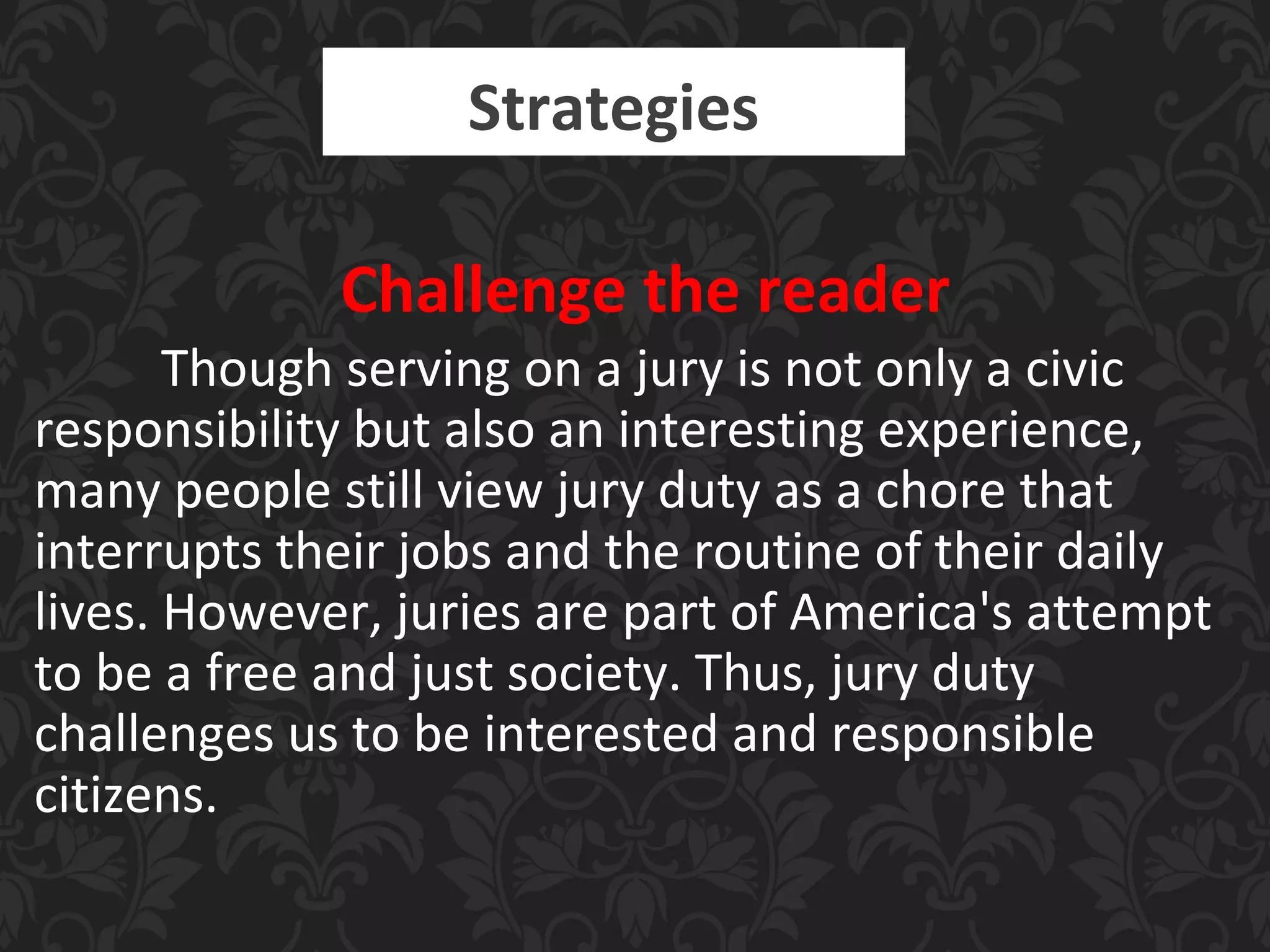 Strategies

Challenge the reader

Though serving on a jury is not only a civic responsibility but also an interesting experience, many people still view jury duty as a chore that interrupts their jobs and the routine of their daily lives. However, juries are part of America's attempt to be a free and just society. Thus, jury duty challenges us to be interested and responsible citizens.